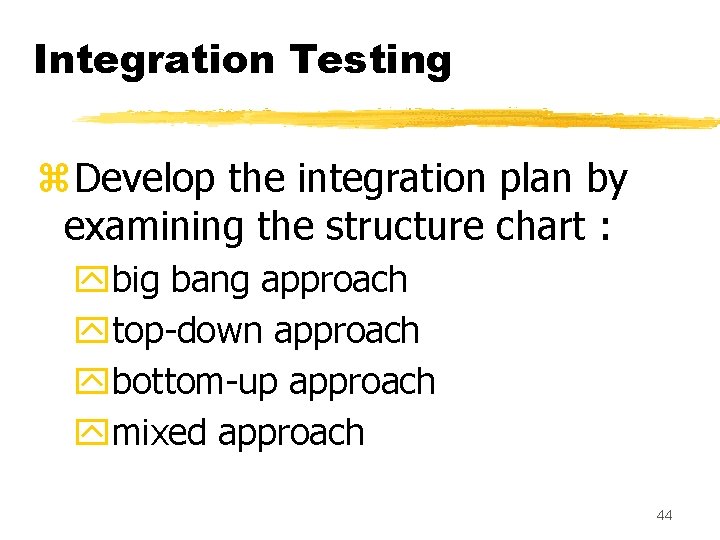 Integration Testing

Develop the integration plan by examining the structure chart :

big bang approach

top-down approach

bottom-up approach

mixed approach

44